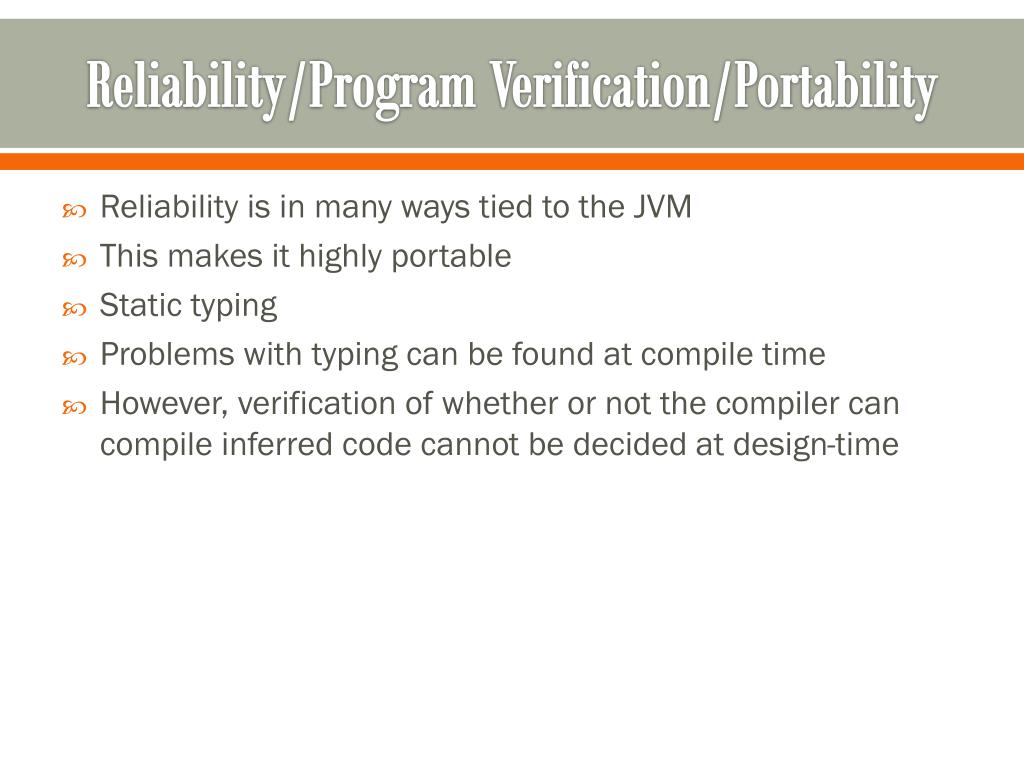 Reliability/Program Verification/Portability

Reliability is in many ways tied to the JVM

This makes it highly portable

Static typing

Problems with typing can be found at compile time

However, verification of whether or not the compiler can compile inferred code cannot be decided at design-time